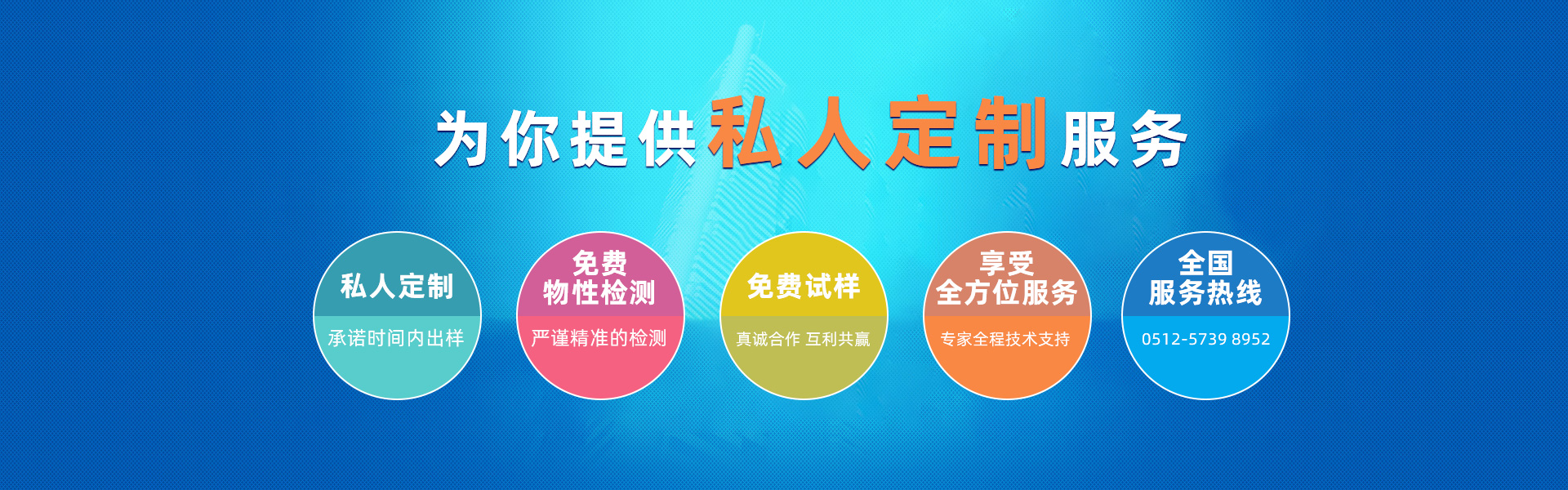 为你提供私人定制服务

私人定制
承诺时间内出样

免费
物性检测
严谨精准的检测

免费试样
真诚合作 互利共赢

享受
全方位服务
专家全程技术支持

全国
服务热线
0512-5739 8952